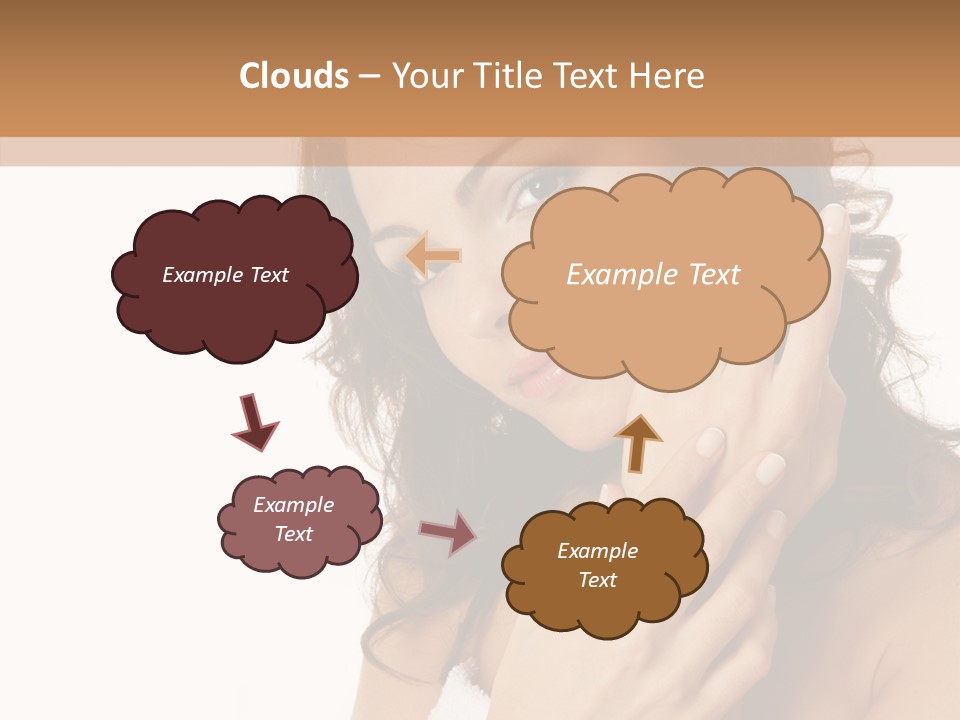 Clouds – Your Title Text Here

Example Text

Example Text

Example Text

Example Text